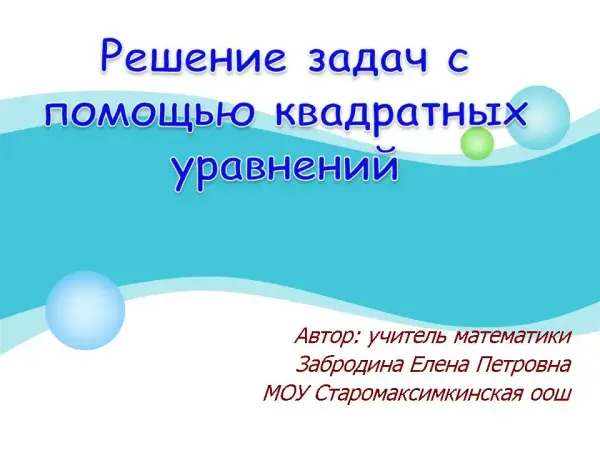 Решение задач с помощью квадратных уравнений

Автор: учитель математики
Забродина Елена Петровна
МОУ Старомаксимкинская оош